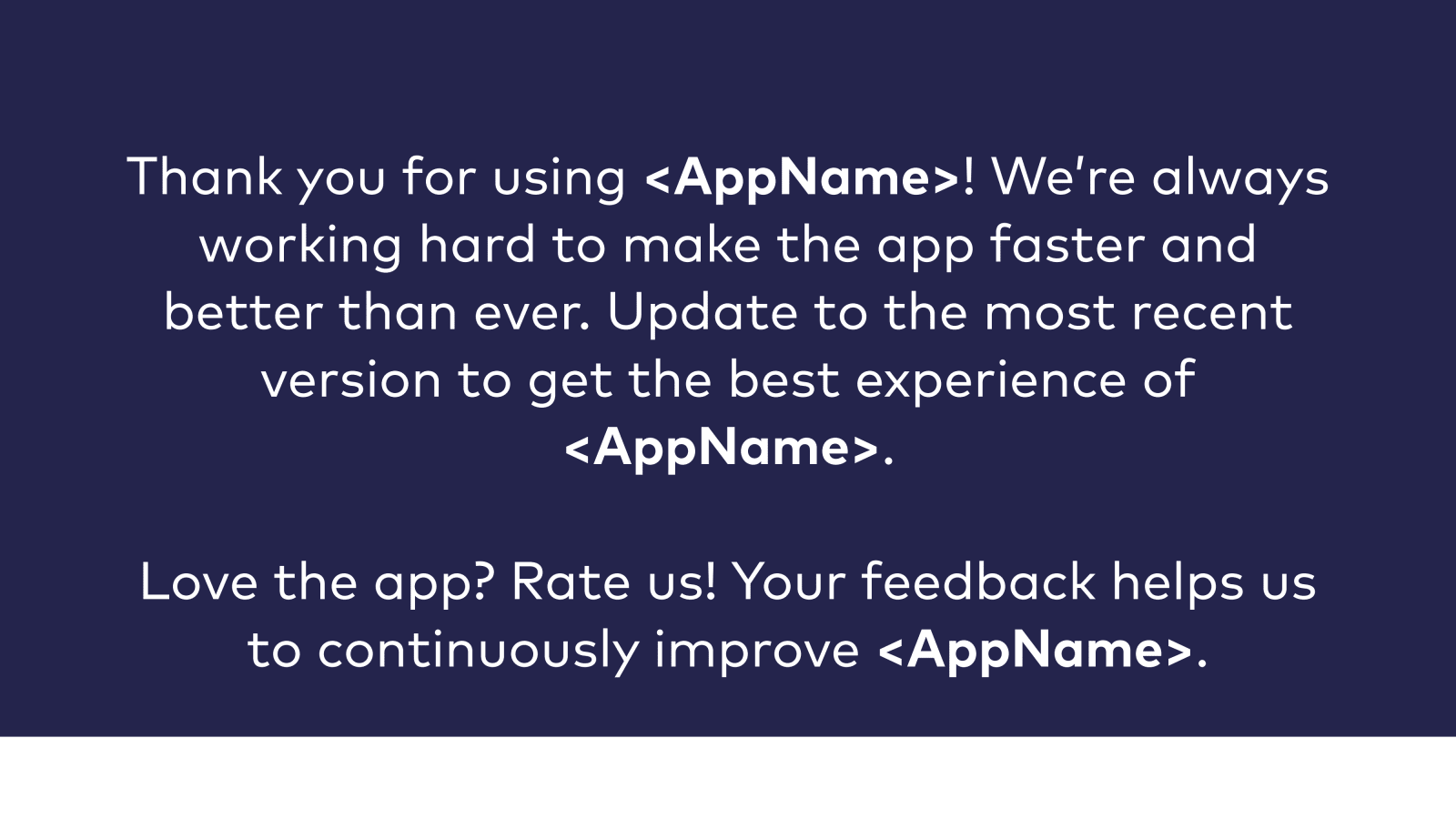 Thank you for using <AppName>! We're always working hard to make the app faster and better than ever. Update to the most recent version to get the best experience of <AppName>.

Love the app? Rate us! Your feedback helps us to continuously improve <AppName>.